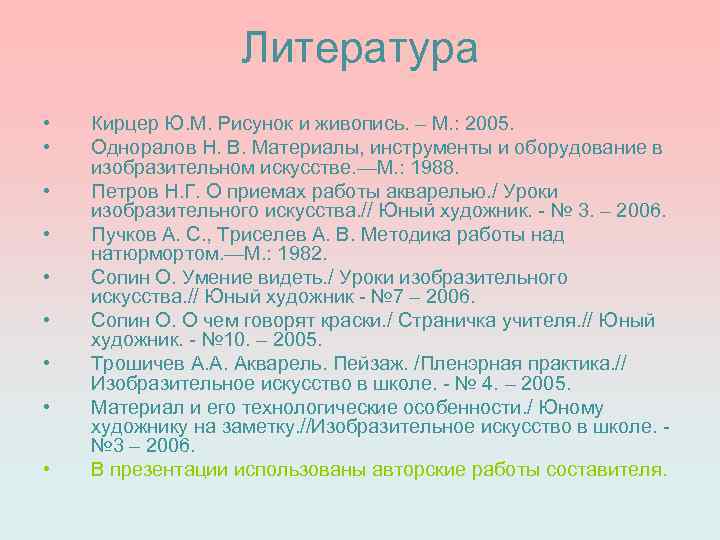 Литература

• Кирцер Ю.М. Рисунок и живопись. – М.: 2005.
• Одноралов Н. В. Материалы, инструменты и оборудование в изобразительном искусстве.—М.: 1988.
• Петров Н.Г. О приемах работы акварелью./ Уроки изобразительного искусства.// Юный художник. - № 3. – 2006.
• Пучков А. С., Триселев А. В. Методика работы над натюрмортом.—М.: 1982.
• Сопин О. Умение видеть./ Уроки изобразительного искусства.// Юный художник - №7 – 2006.
• Сопин О. О чем говорят краски./ Страничка учителя.// Юный художник. - №10. – 2005.
• Трошичев А.А. Акварель. Пейзаж. /Пленэрная практика.// Изобразительное искусство в школе. - № 4. – 2005.
• Материал и его технологические особенности./ Юному художнику на заметку.//Изобразительное искусство в школе. - №3 – 2006.
• В презентации использованы авторские работы составителя.